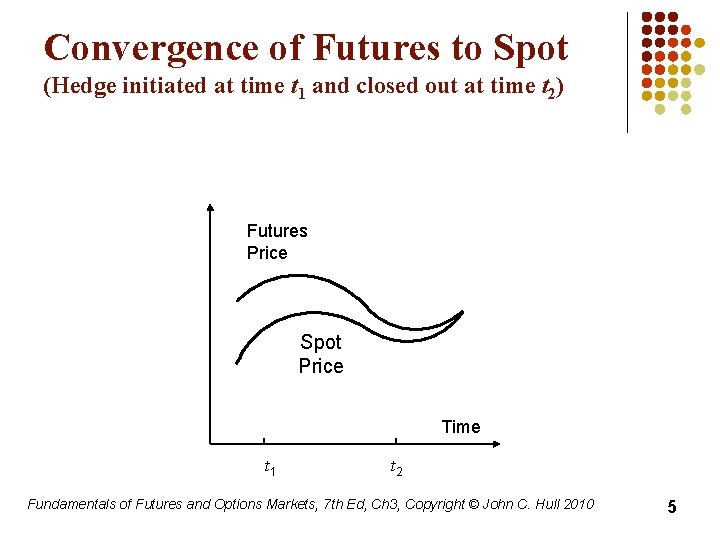 Convergence of Futures to Spot
(Hedge initiated at time $t_1$ and closed out at time $t_2$)

Futures Price

Spot Price

Time

$t_1$

$t_2$

Fundamentals of Futures and Options Markets, 7th Ed, Ch3, Copyright © John C. Hull 2010

5